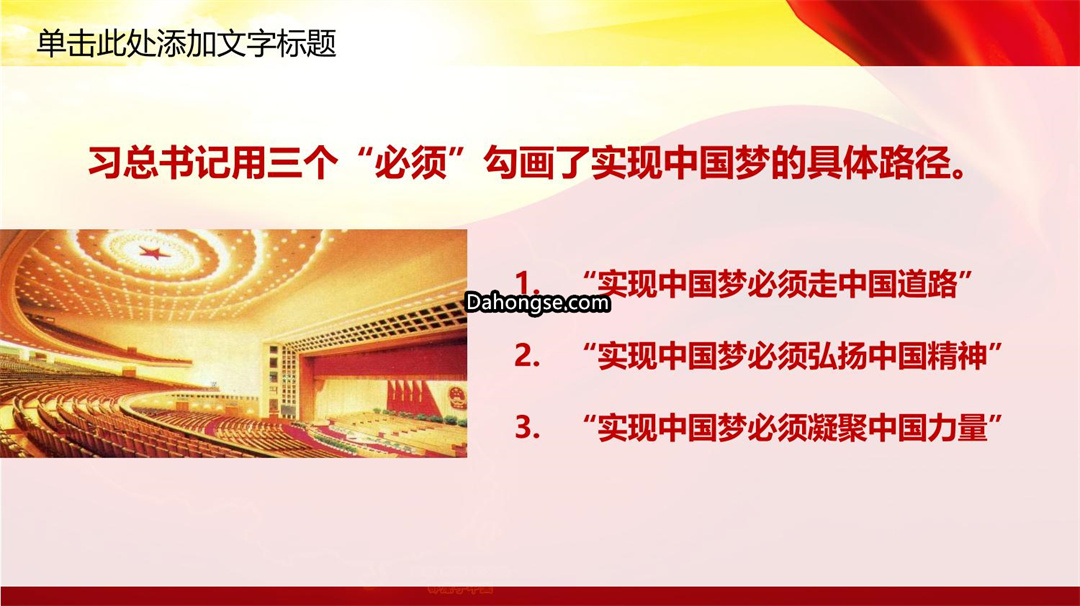 单击此处添加文字标题

习总书记用三个“必须”勾画了实现中国梦的具体路径。

1. “实现中国梦必须走中国道路”

Dahongse.com

2. “实现中国梦必须弘扬中国精神”

3. “实现中国梦必须凝聚中国力量”